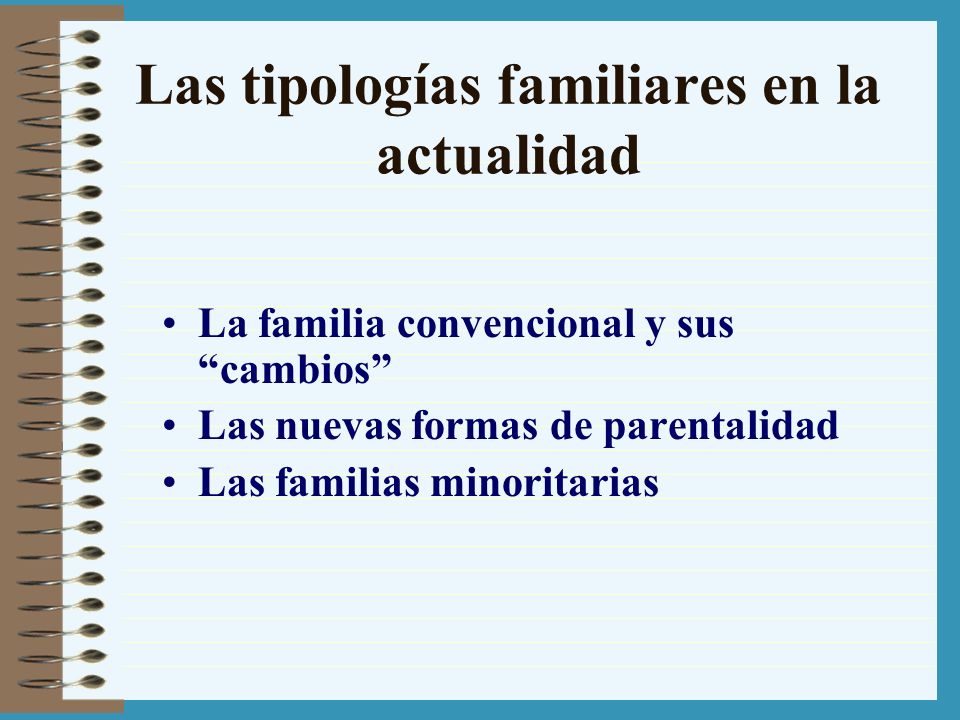 Las tipologías familiares en la actualidad

• La familia convencional y sus “cambios”
• Las nuevas formas de parentalidad
• Las familias minoritarias